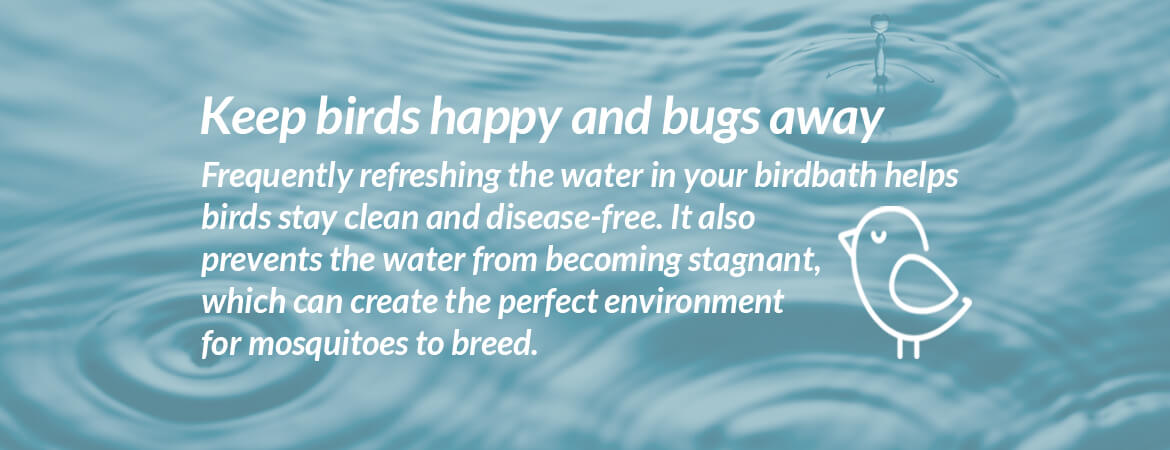 Keep birds happy and bugs away

Frequently refreshing the water in your birdbath helps birds stay clean and disease-free. It also prevents the water from becoming stagnant, which can create the perfect environment for mosquitoes to breed.